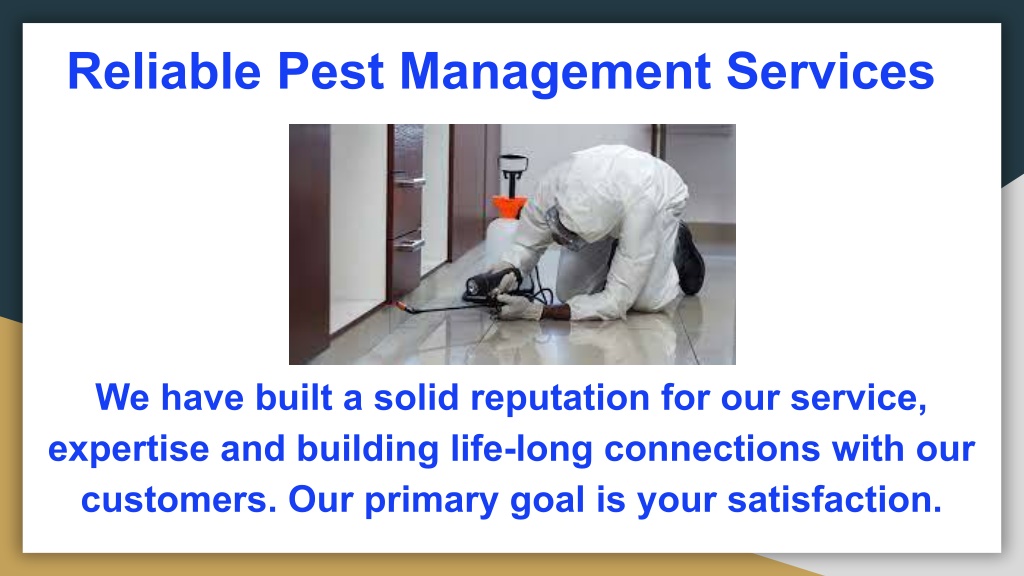 Reliable Pest Management Services

We have built a solid reputation for our service, expertise and building life-long connections with our customers. Our primary goal is your satisfaction.